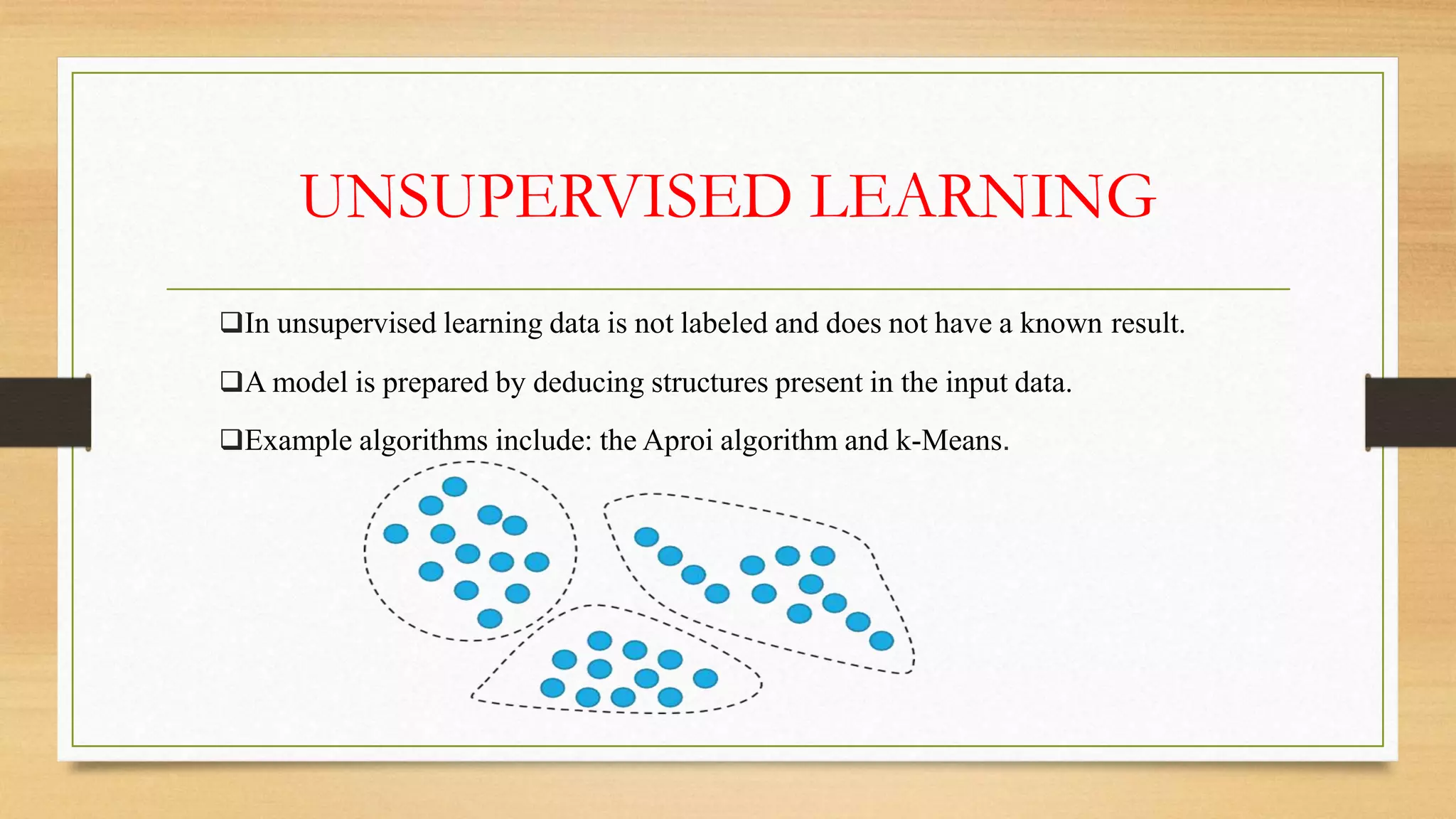 UNSUPERVISED LEARNING

❑In unsupervised learning data is not labeled and does not have a known result.

❑A model is prepared by deducing structures present in the input data.

❑Example algorithms include: the Aproi algorithm and k-Means.